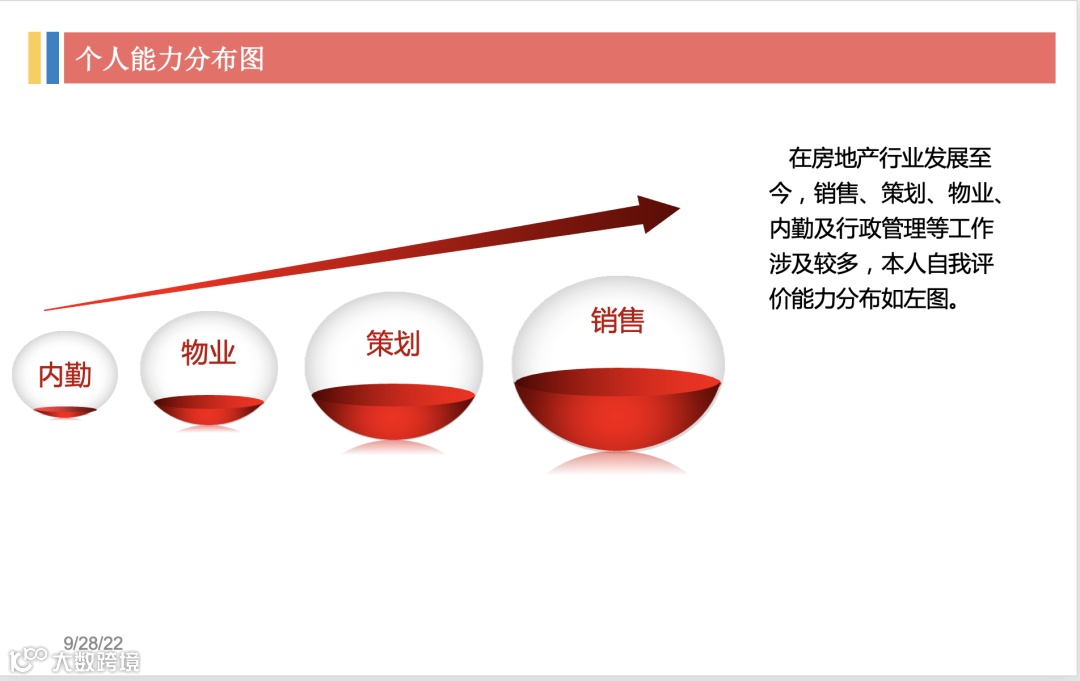 个人能力分布图

内勤

物业

策划

销售

在房地产行业发展至今，销售、策划、物业、内勤及行政管理等工作涉及较多，本人自我评价能力分布如左图。

9/28/22

大数跨境